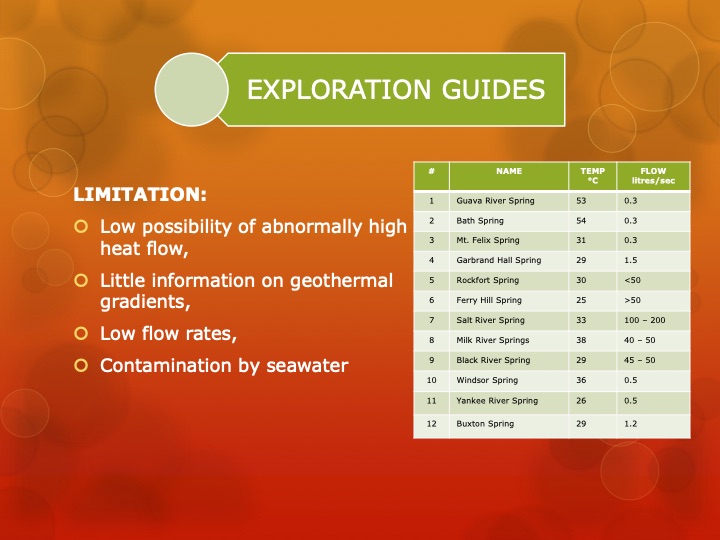 EXPLORATION GUIDES

LIMITATION:

Low possibility of abnormally high heat flow,

Little information on geothermal gradients,

Low flow rates,

Contamination by seawater

| # | NAME | TEMP °C | FLOW litres/sec |
|---|---|---|---|
| 1 | Guava River Spring | 53 | 0.3 |
| 2 | Bath Spring | 54 | 0.3 |
| 3 | Mt. Felix Spring | 31 | 0.3 |
| 4 | Garbrand Hall Spring | 29 | 1.5 |
| 5 | Rockfort Spring | 30 | <50 |
| 6 | Ferry Hill Spring | 25 | >50 |
| 7 | Salt River Spring | 33 | 100 – 200 |
| 8 | Milk River Springs | 38 | 40 – 50 |
| 9 | Black River Spring | 29 | 45 – 50 |
| 10 | Windsor Spring | 36 | 0.5 |
| 11 | Yankee River Spring | 26 | 0.5 |
| 12 | Buxton Spring | 29 | 1.2 |